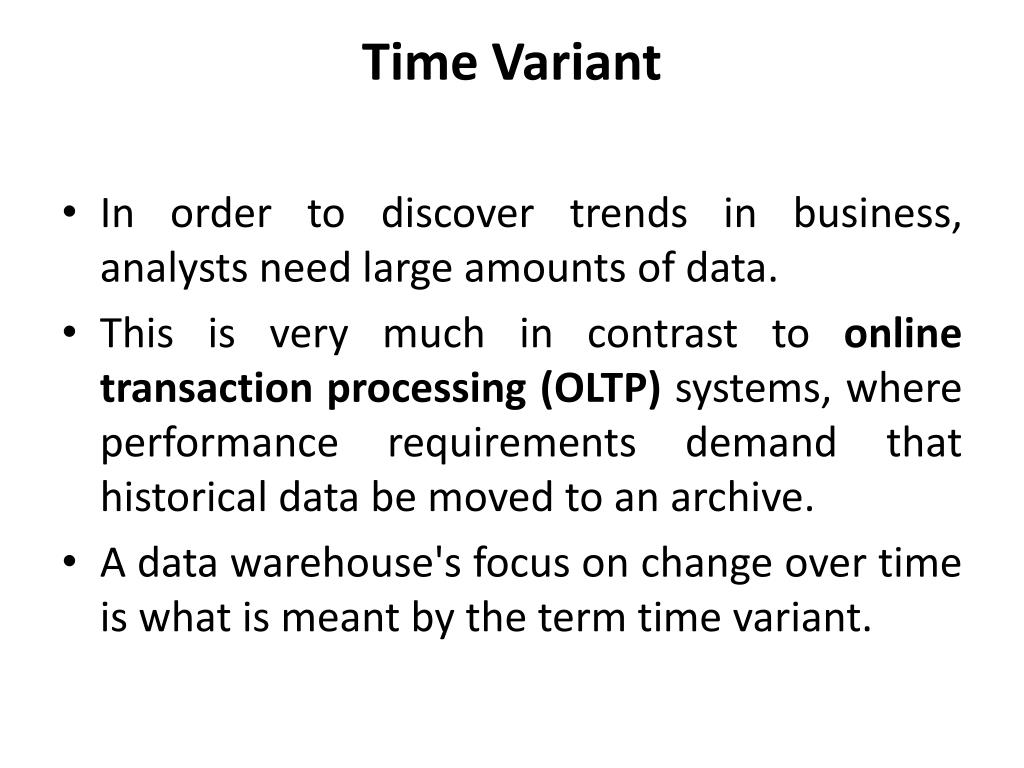 Time Variant

• In order to discover trends in business, analysts need large amounts of data.

• This is very much in contrast to online transaction processing (OLTP) systems, where performance requirements demand that historical data be moved to an archive.

• A data warehouse's focus on change over time is what is meant by the term time variant.